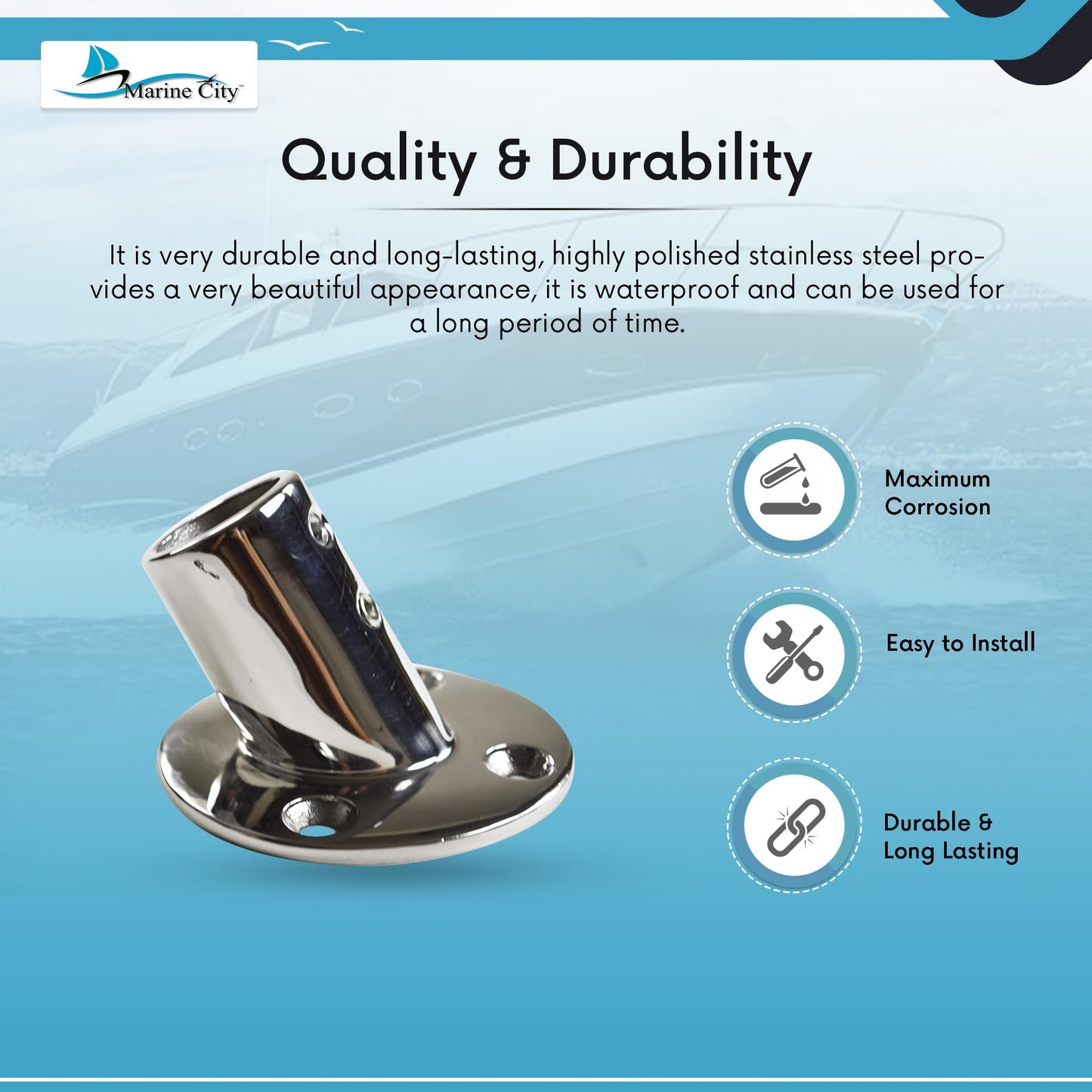 Marine City™

Quality & Durability

It is very durable and long-lasting, highly polished stainless steel provides a very beautiful appearance, it is waterproof and can be used for a long period of time.

Maximum Corrosion

Easy to Install

Durable & Long Lasting